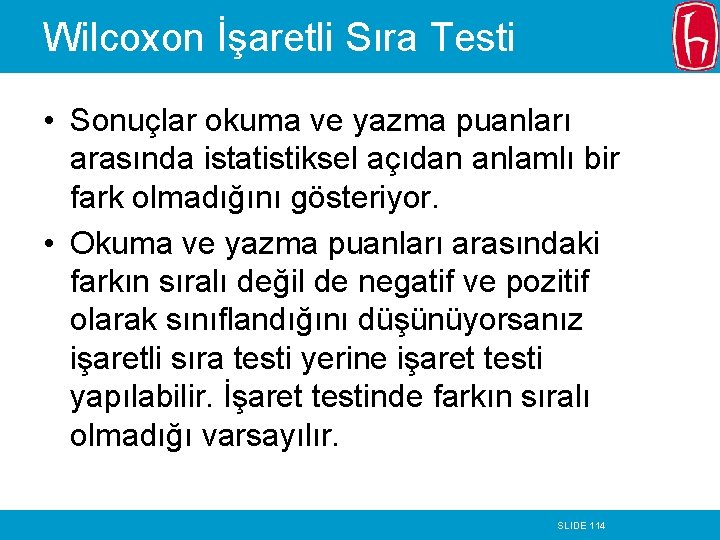 Wilcoxon İşaretli Sıra Testi

• Sonuçlar okuma ve yazma puanları arasında istatistiksel açıdan anlamlı bir fark olmadığını gösteriyor.

• Okuma ve yazma puanları arasındaki farkın sıralı değil de negatif ve pozitif olarak sınıflandığını düşünüyorsanız işaretli sıra testi yerine işaret testi yapılabilir. İşaret testinde farkın sıralı olmadığı varsayılır.

SLIDE 114